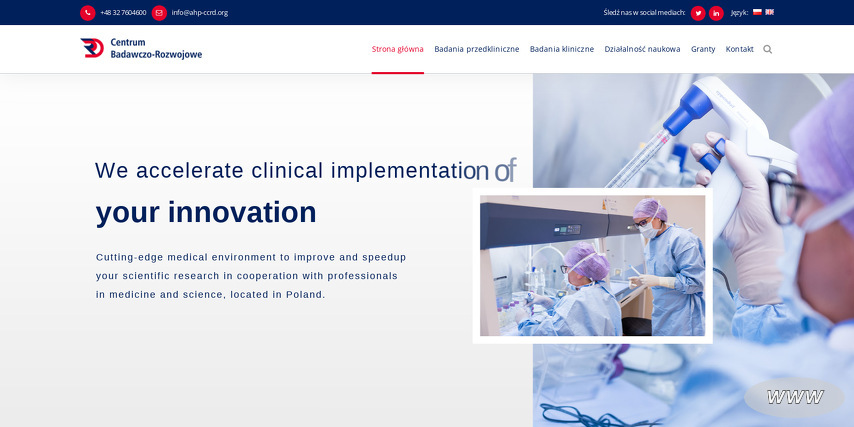 +48 32 7604600 info@ahp-ccrd.org

Śledź nas w social mediach: Język:

Centrum Badawczo-Rozwojowe

Strona główna Badania przedkliniczne Badania kliniczne Działalność naukowa Granty Kontakt

We accelerate clinical implementation of

your innovation

Cutting-edge medical environment to improve and speedup your scientific research in cooperation with professionals in medicine and science, located in Poland.

WWW